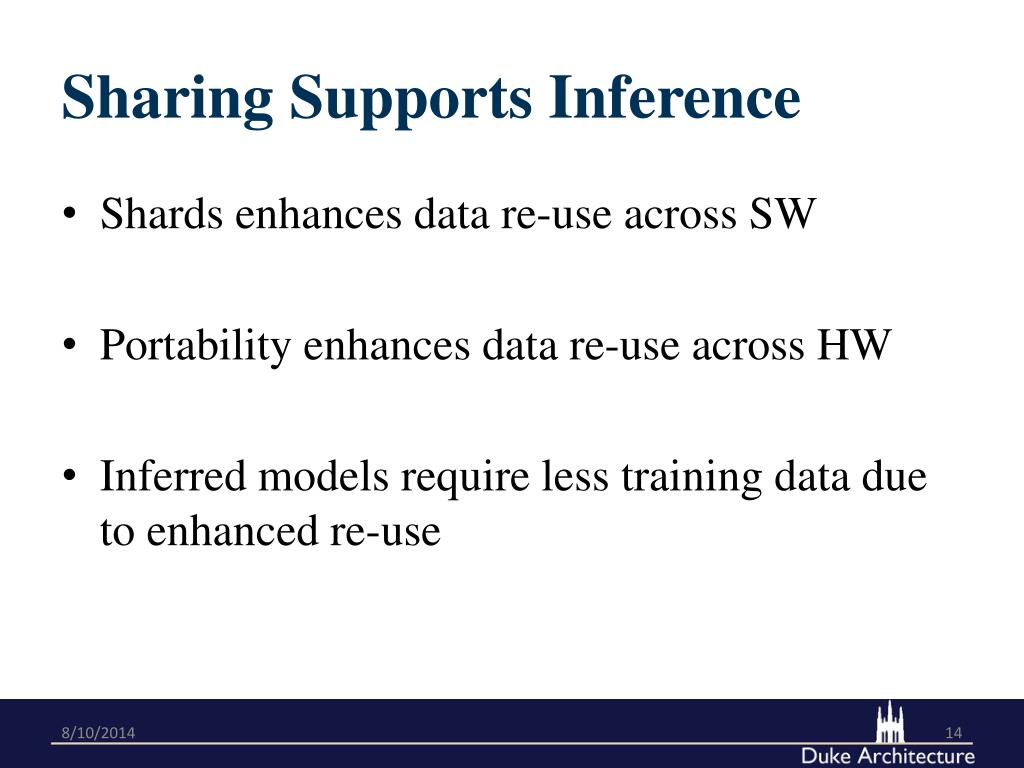 Sharing Supports Inference

• Shards enhances data re-use across SW

• Portability enhances data re-use across HW

• Inferred models require less training data due to enhanced re-use

8/10/2014

14

Duke Architecture